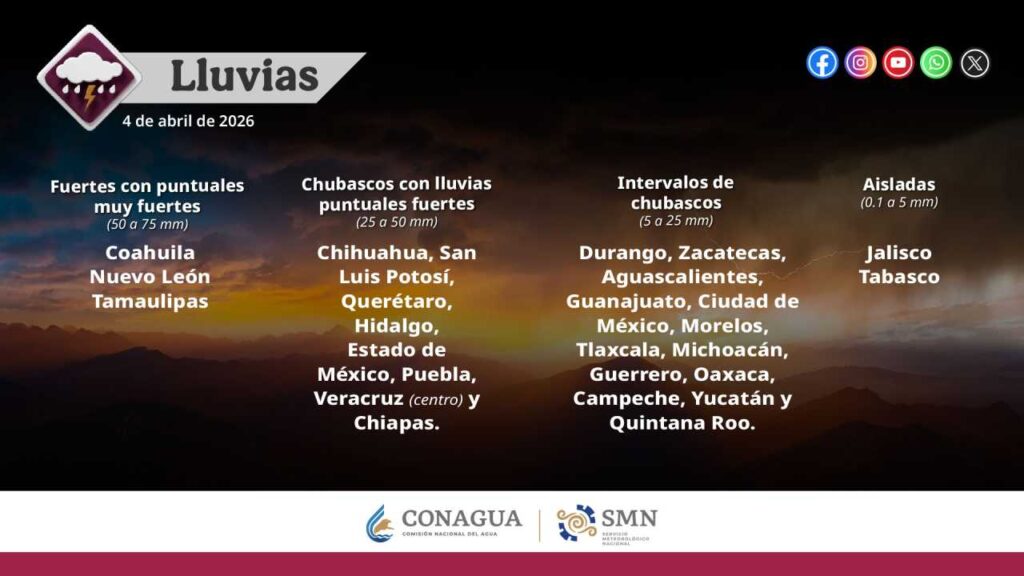 Lluvias

4 de abril de 2026

Fuertes con puntuales muy fuertes
(50 a 75 mm)

Coahuila
Nuevo León
Tamaulipas

Chubascos con lluvias puntuales fuertes
(25 a 50 mm)

Chihuahua, San Luis Potosí, Querétaro, Hidalgo, Estado de México, Puebla, Veracruz (centro) y Chiapas.

Intervalos de chubascos
(5 a 25 mm)

Durango, Zacatecas, Aguascalientes, Guanajuato, Ciudad de México, Morelos, Tlaxcala, Michoacán, Guerrero, Oaxaca, Campeche, Yucatán y Quintana Roo.

Aisladas
(0.1 a 5 mm)

Jalisco
Tabasco

CONAGUA
COMISIÓN NACIONAL DEL AGUA

SMN
SERVICIO METEOROLÓGICO NACIONAL